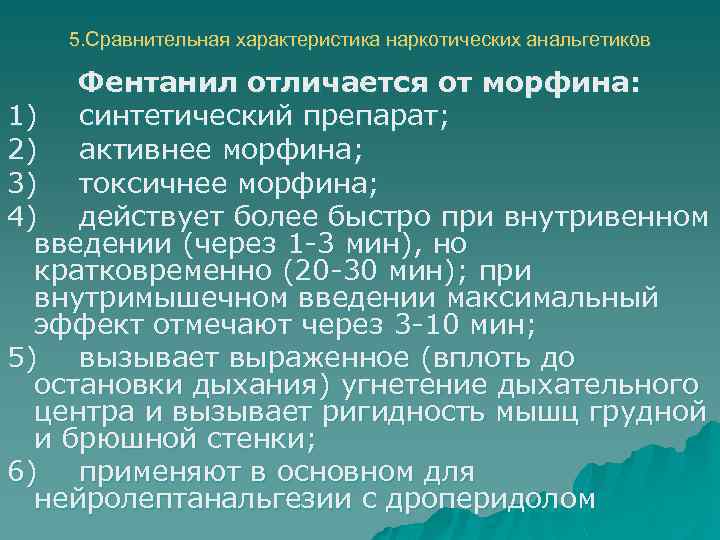 5.Сравнительная характеристика наркотических анальгетиков

Фентанил отличается от морфина:

1) синтетический препарат;
2) активнее морфина;
3) токсичнее морфина;
4) действует более быстро при внутривенном введении (через 1-3 мин), но кратковременно (20-30 мин); при внутримышечном введении максимальный эффект отмечают через 3-10 мин;
5) вызывает выраженное (вплоть до остановки дыхания) угнетение дыхательного центра и вызывает ригидность мышц грудной и брюшной стенки;
6) применяют в основном для нейролептанальгезии с дроперидолом